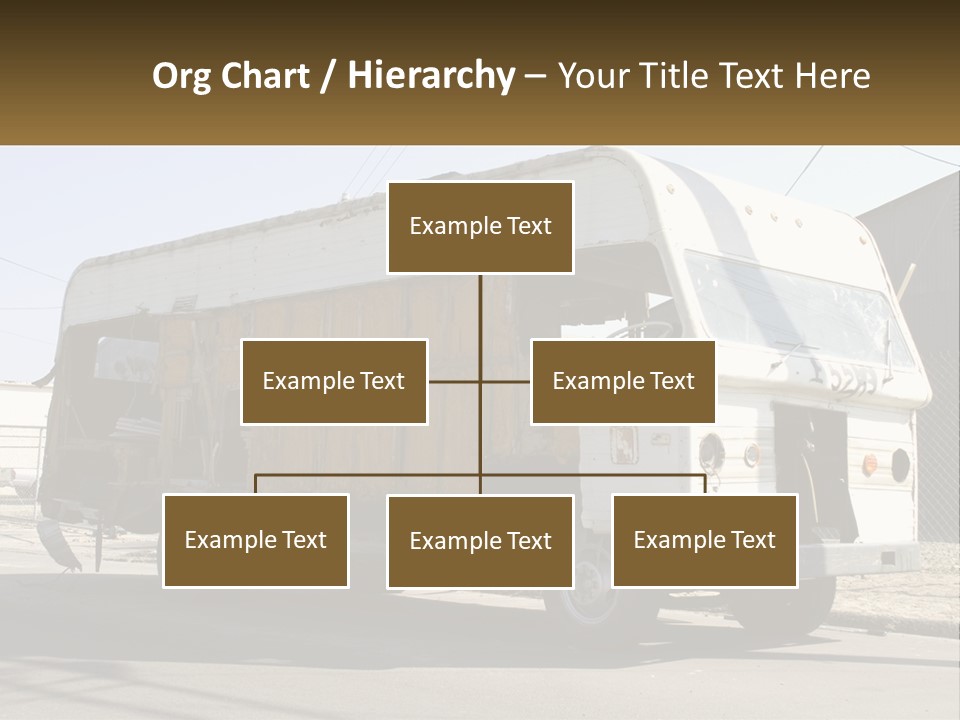 Org Chart / Hierarchy – Your Title Text Here

Example Text

Example Text

Example Text

Example Text

Example Text

Example Text